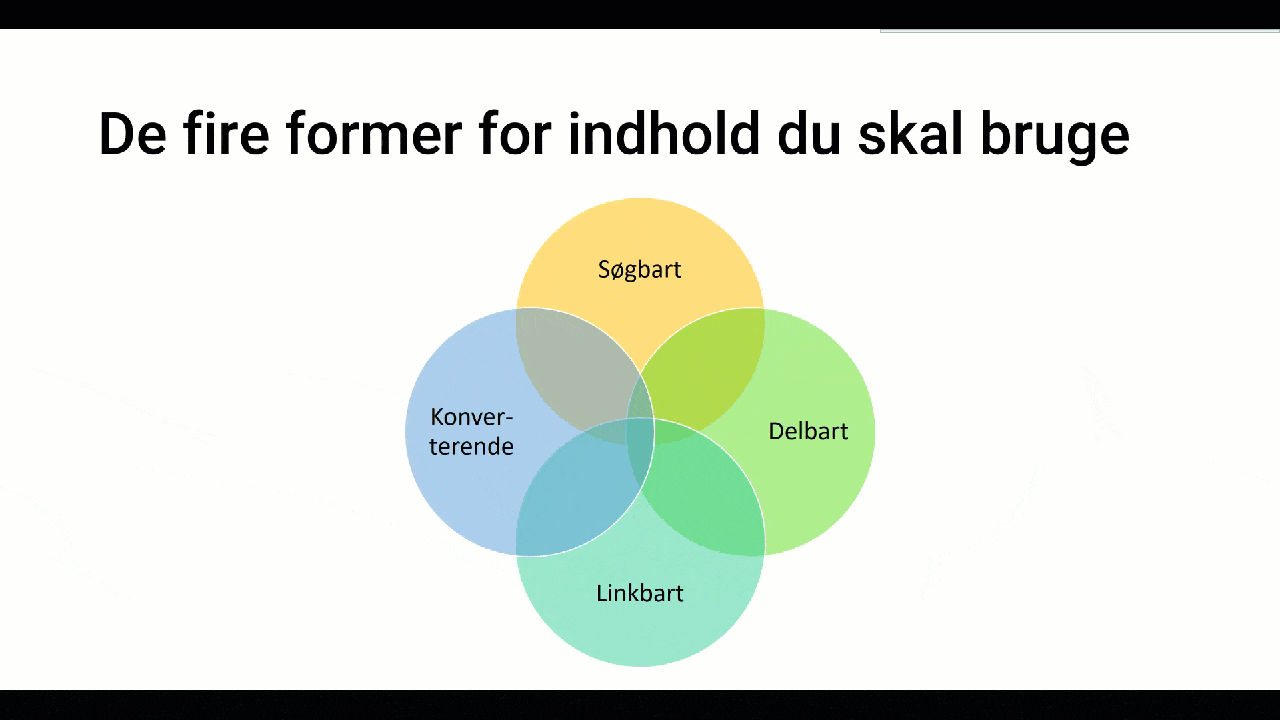 De fire former for indhold du skal bruge

Søgbart

Konverterende

Delbart

Linkbart